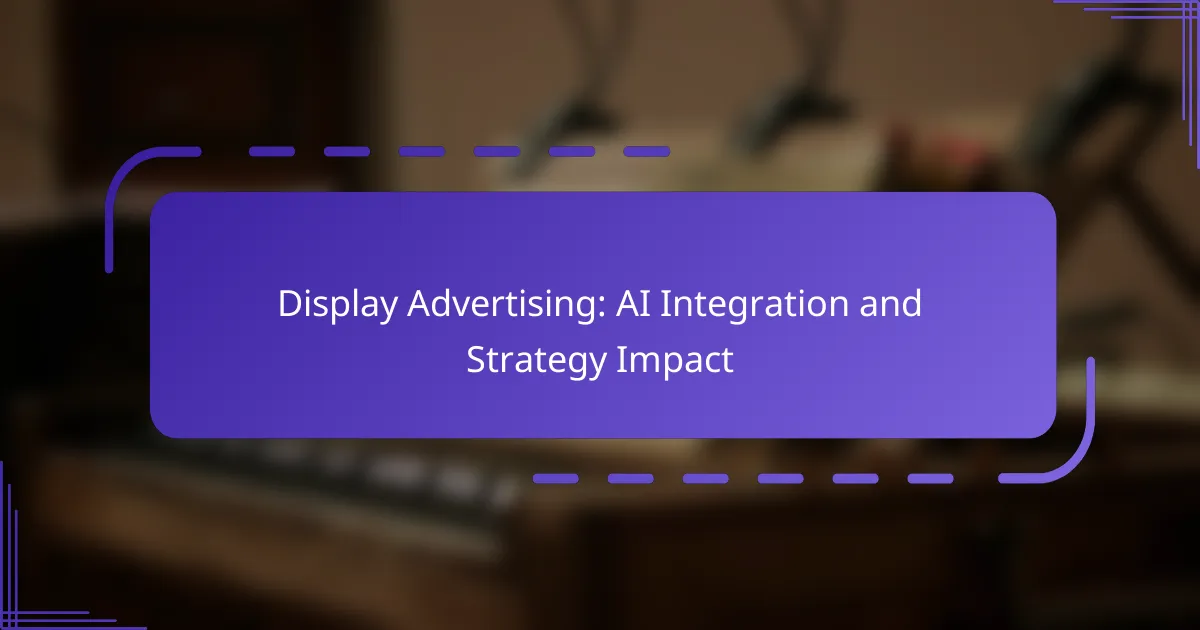 Display Advertising: AI Integration and Strategy Impact